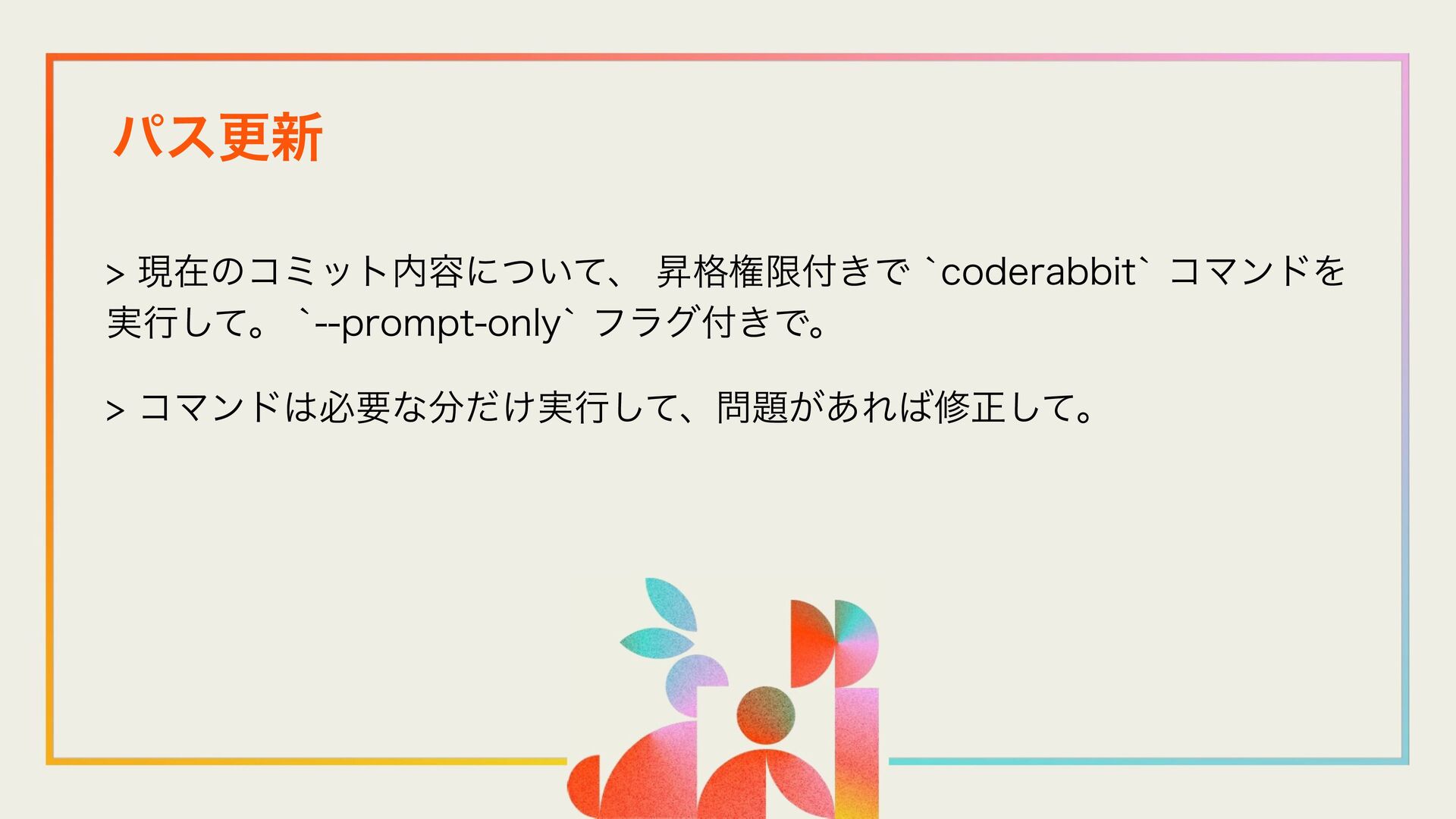 パス更新

> 現在のコミット内容について、 昇格権限付きで `coderabbit` コマンドを実行して。 `--prompt-only` フラグ付きで。

> コマンドは必要な分だけ実行して、問題があれば修正して。